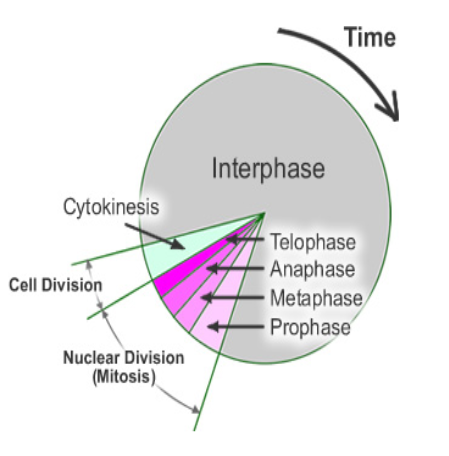 Time

Interphase

Cytokinesis

Telophase
Anaphase
Metaphase
Prophase

Cell Division

Nuclear Division
(Mitosis)